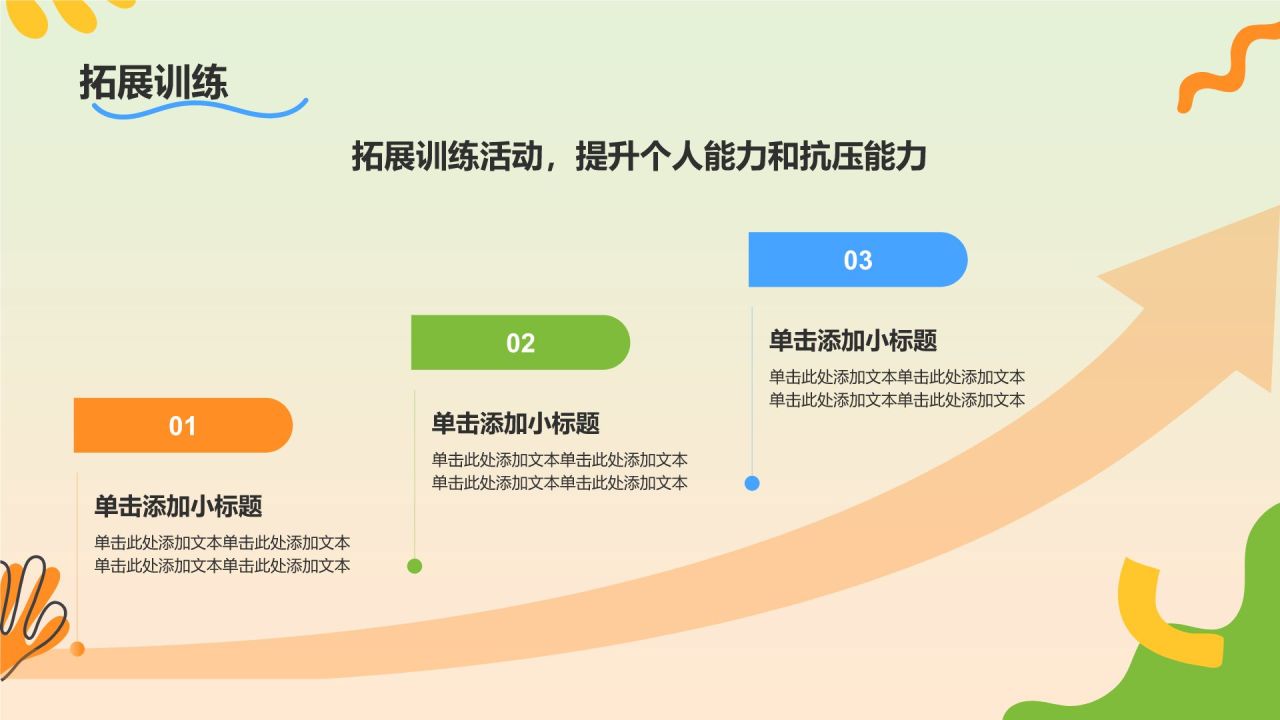 拓展训练

拓展训练活动，提升个人能力和抗压能力

01

单击添加小标题

单击此处添加文本单击此处添加文本
单击此处添加文本单击此处添加文本

02

单击添加小标题

单击此处添加文本单击此处添加文本
单击此处添加文本单击此处添加文本

03

单击添加小标题

单击此处添加文本单击此处添加文本
单击此处添加文本单击此处添加文本